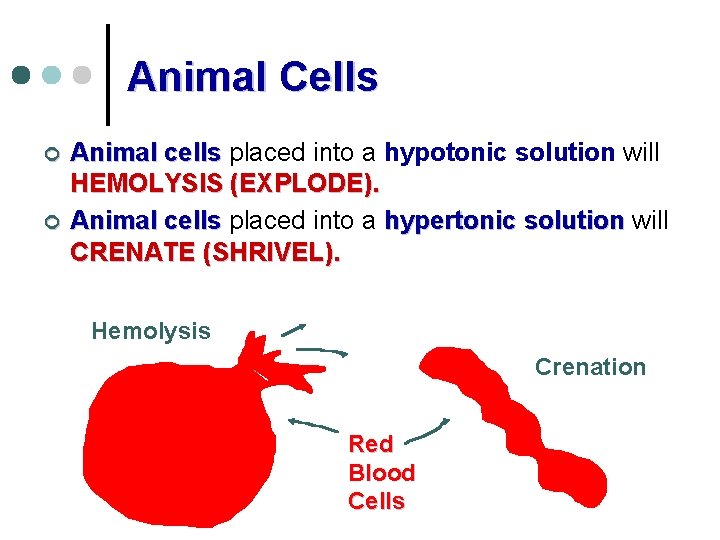 Animal Cells

Animal cells placed into a hypotonic solution will HEMOLYSIS (EXPLODE).

Animal cells placed into a hypertonic solution will CRENATE (SHRIVEL).

Hemolysis

Crenation

Red Blood Cells